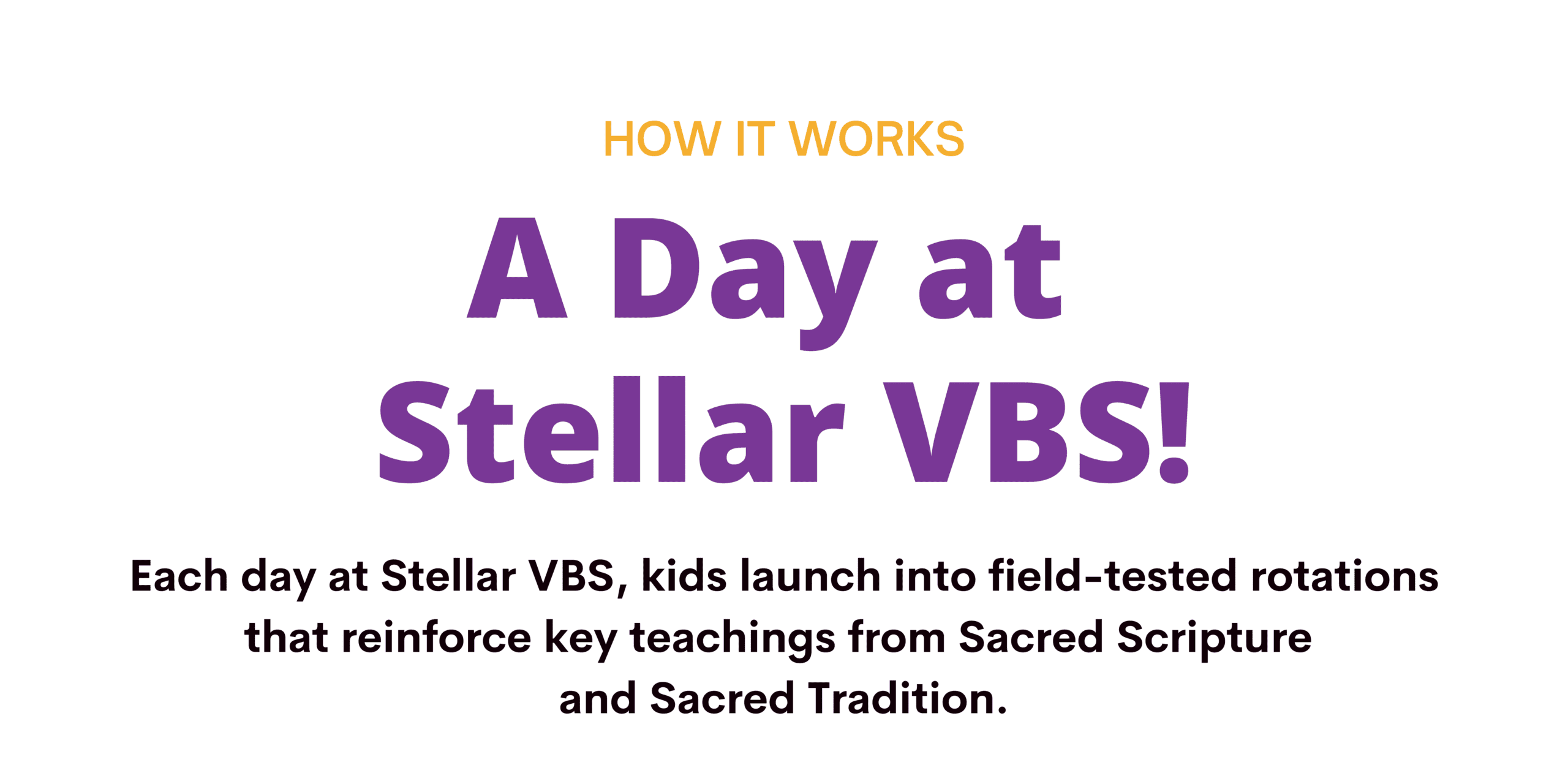 HOW IT WORKS

A Day at Stellar VBS!

Each day at Stellar VBS, kids launch into field-tested rotations that reinforce key teachings from Sacred Scripture and Sacred Tradition.